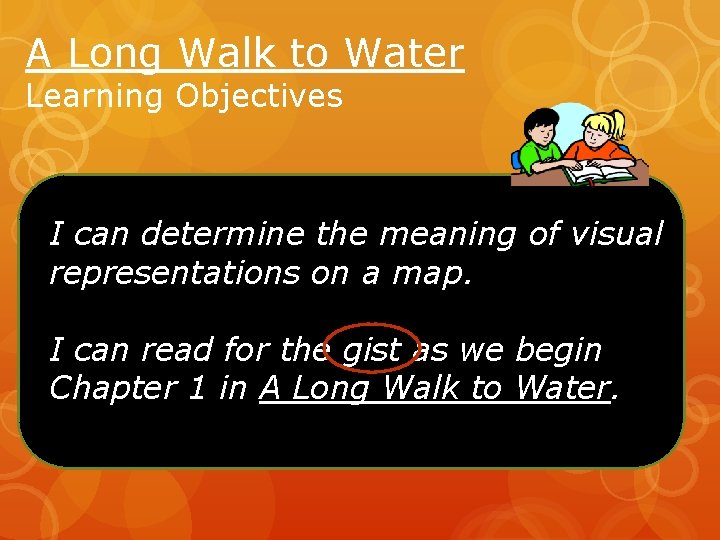 A Long Walk to Water
Learning Objectives

I can determine the meaning of visual representations on a map.

I can read for the gist as we begin Chapter 1 in A Long Walk to Water.